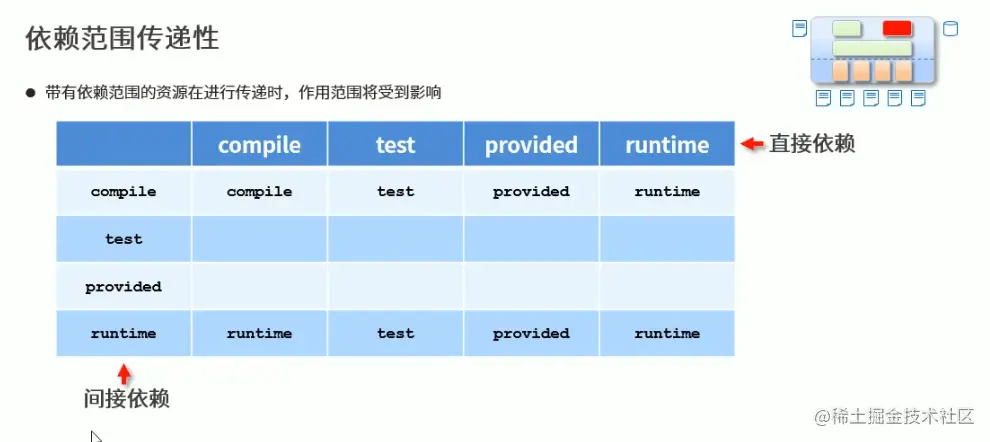 依赖范围传递性

● 带有依赖范围的资源在进行传递时，作用范围将受到影响

| | compile | test | provided | runtime |
|---|---|---|---|---|
| compile | compile | test | provided | runtime |
| test | | | | |
| provided | | | | |
| runtime | runtime | test | provided | runtime |

直接依赖

间接依赖

@稀土掘金技术社区